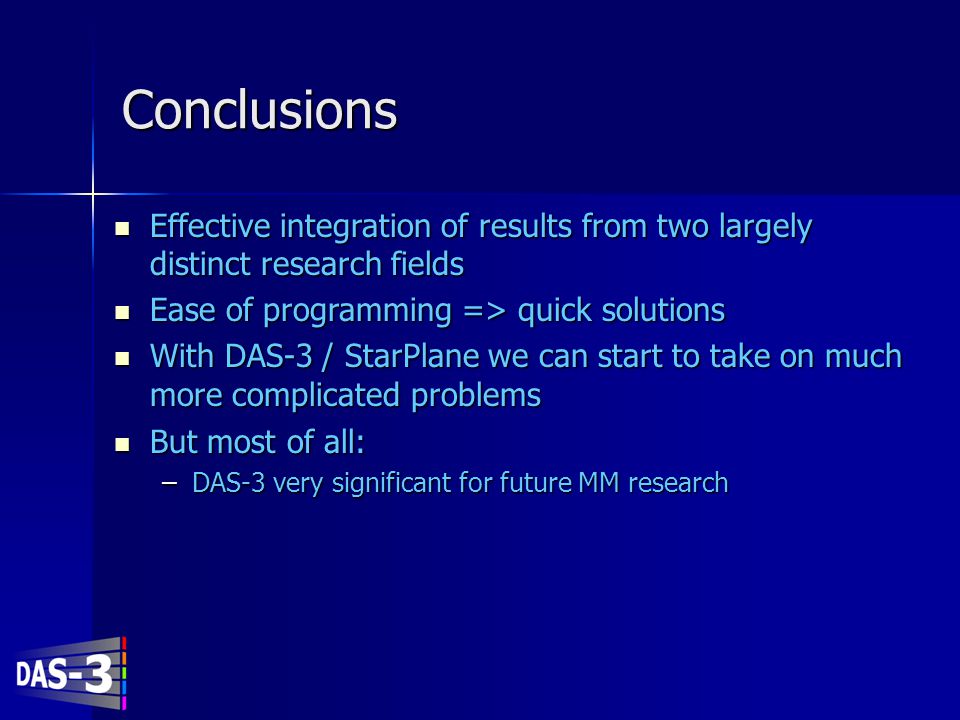 Conclusions

- Effective integration of results from two largely distinct research fields
- Ease of programming => quick solutions
- With DAS-3 / StarPlane we can start to take on much more complicated problems
- But most of all:
  – DAS-3 very significant for future MM research

DAS-3